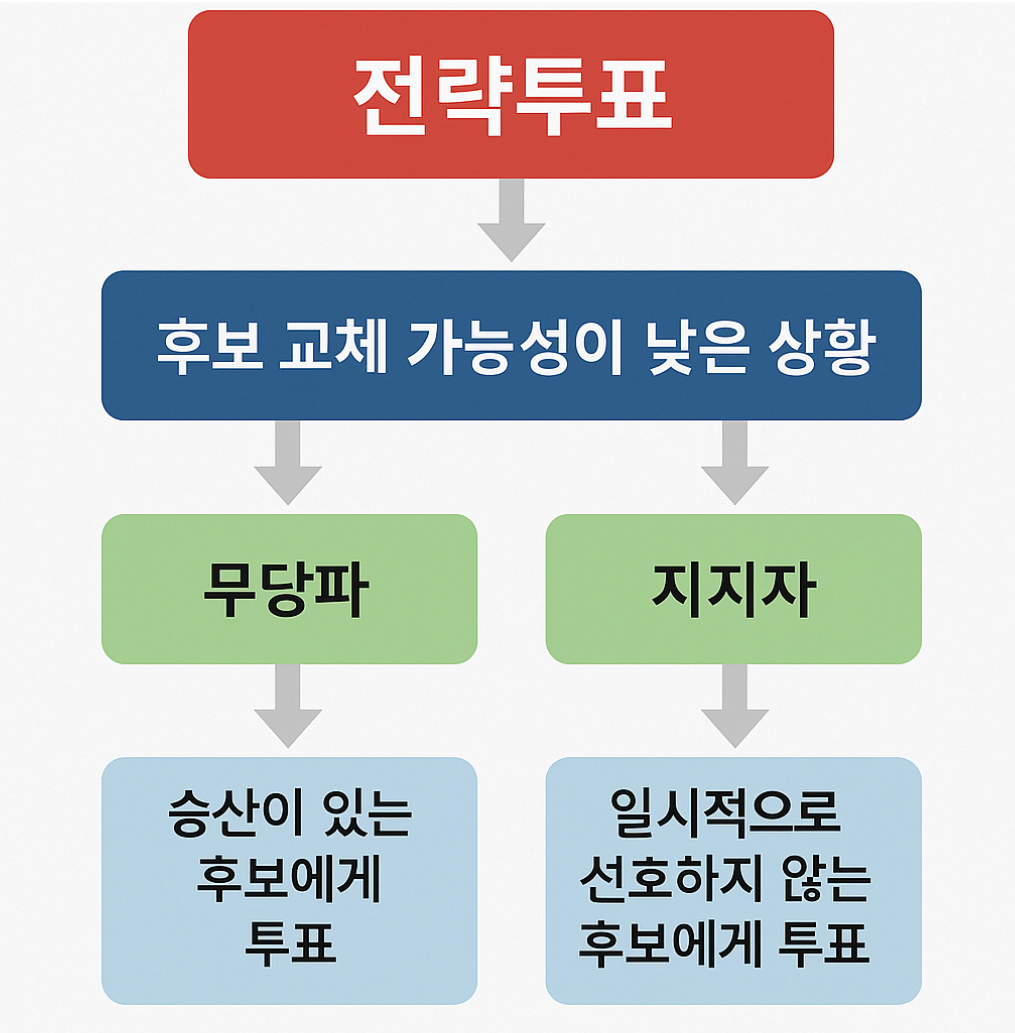 전략투표

후보 교체 가능성이 낮은 상황

무당파

지지자

승산이 있는 후보에게 투표

일시적으로 선호하지 않는 후보에게 투표